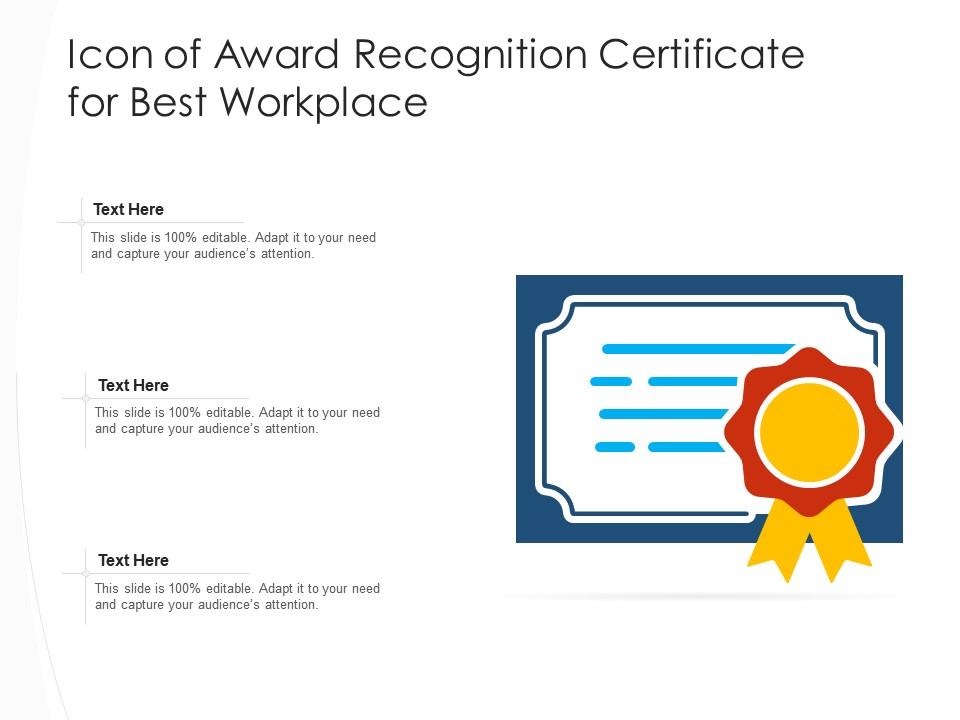 Icon of Award Recognition Certificate for Best Workplace

Text Here

This slide is 100% editable. Adapt it to your need and capture your audience's attention.

Text Here

This slide is 100% editable. Adapt it to your need and capture your audience's attention.

Text Here

This slide is 100% editable. Adapt it to your need and capture your audience's attention.